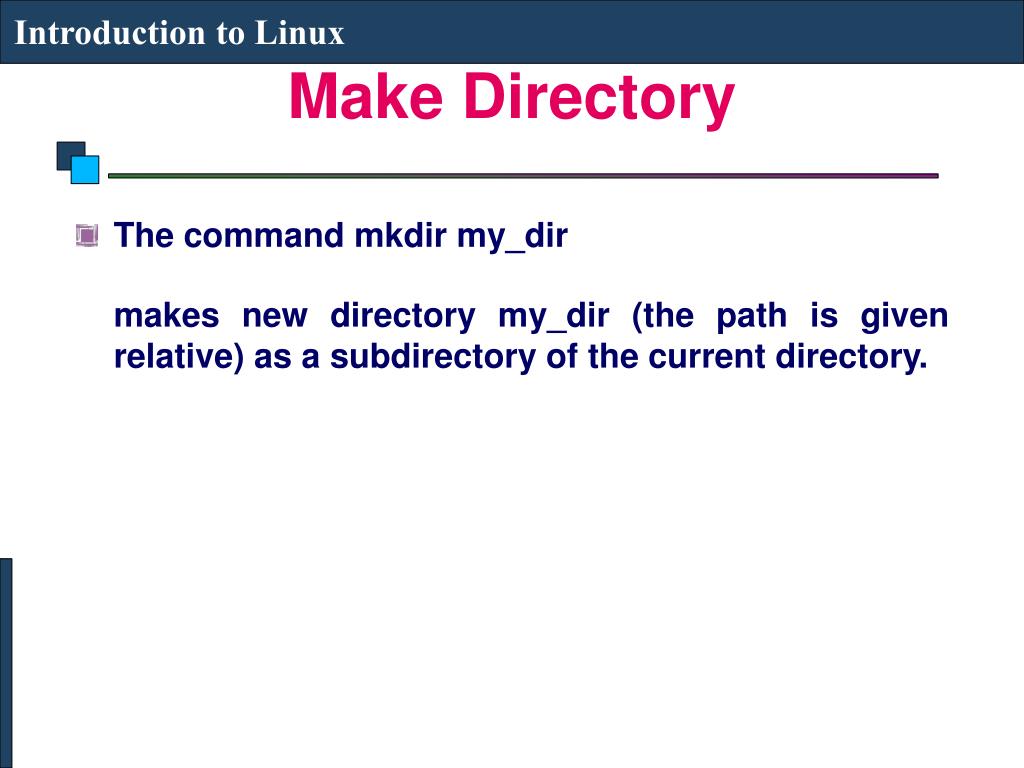 Introduction to Linux

Make Directory

The command mkdir my_dir

makes new directory my_dir (the path is given relative) as a subdirectory of the current directory.